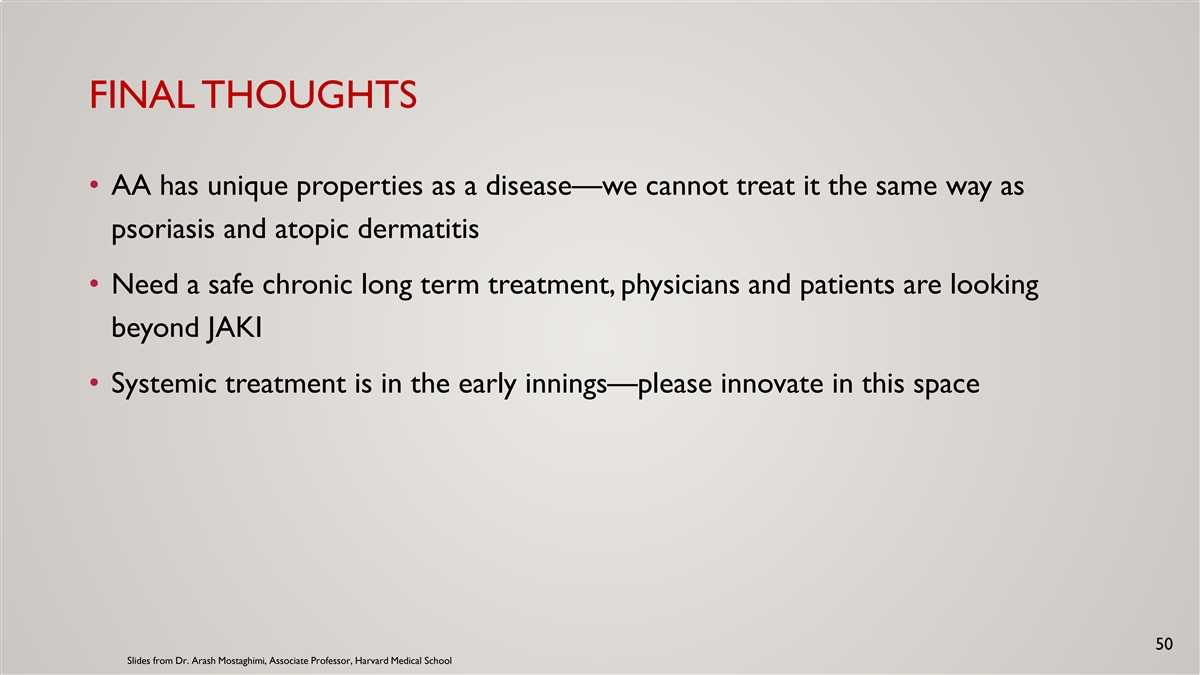 FINAL THOUGHTS

• AA has unique properties as a disease—we cannot treat it the same way as psoriasis and atopic dermatitis

• Need a safe chronic long term treatment, physicians and patients are looking beyond JAKI

• Systemic treatment is in the early innings—please innovate in this space

50

Slides from Dr. Arash Mostaghimi, Associate Professor, Harvard Medical School